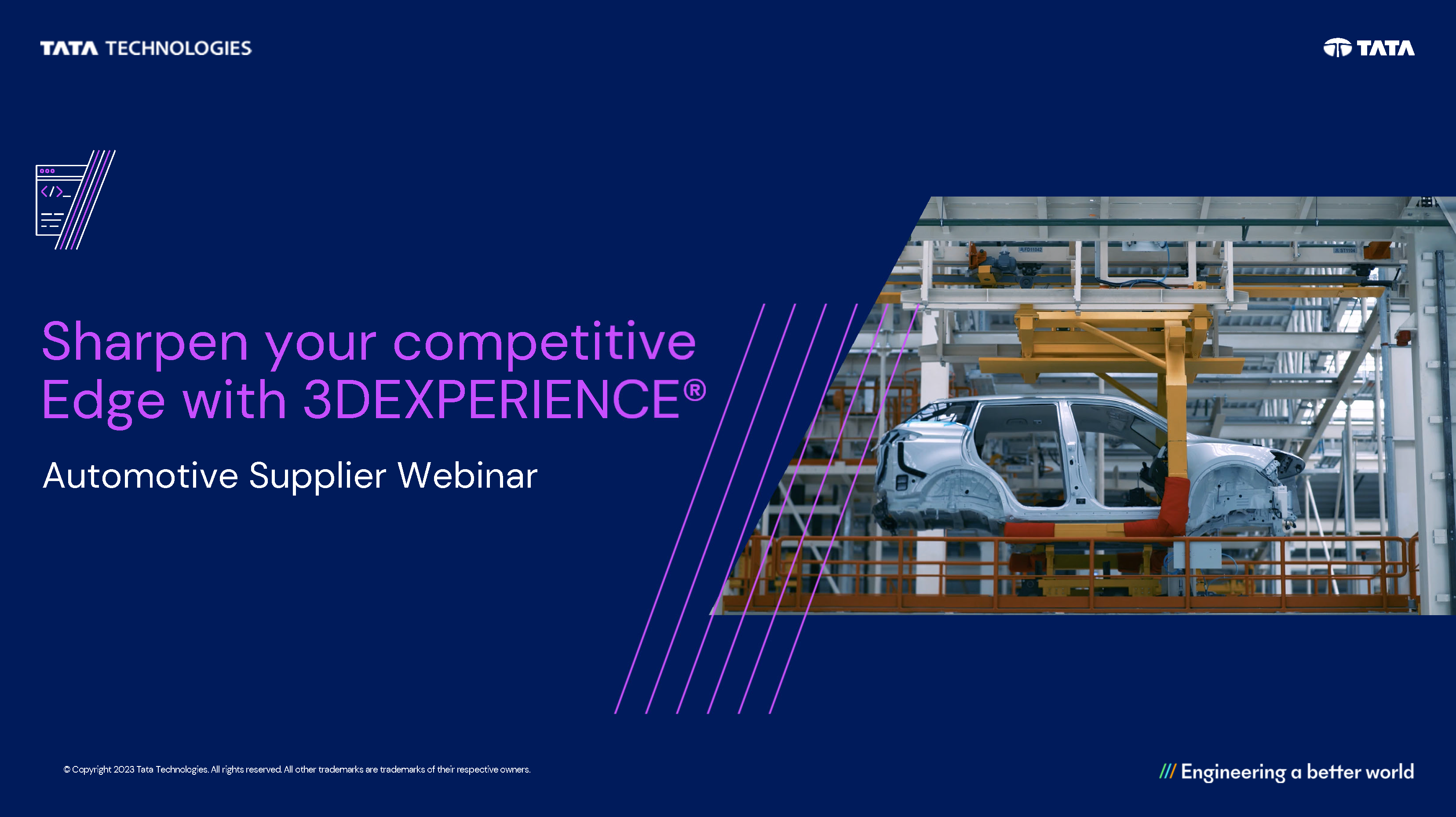 TATA TECHNOLOGIES

TATA

Sharpen your competitive Edge with 3DEXPERIENCE®

Automotive Supplier Webinar

© Copyright 2023 Tata Technologies. All rights reserved. All other trademarks are trademarks of their respective owners.

/// Engineering a better world